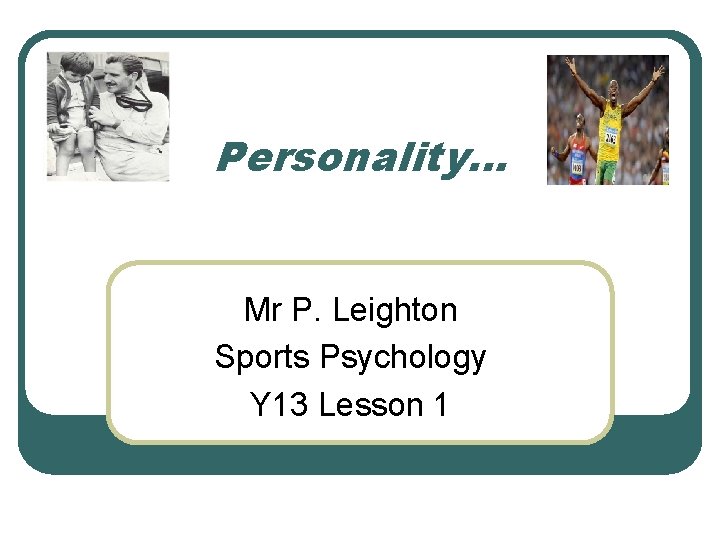 Personality…

Mr P. Leighton
Sports Psychology
Y13 Lesson 1